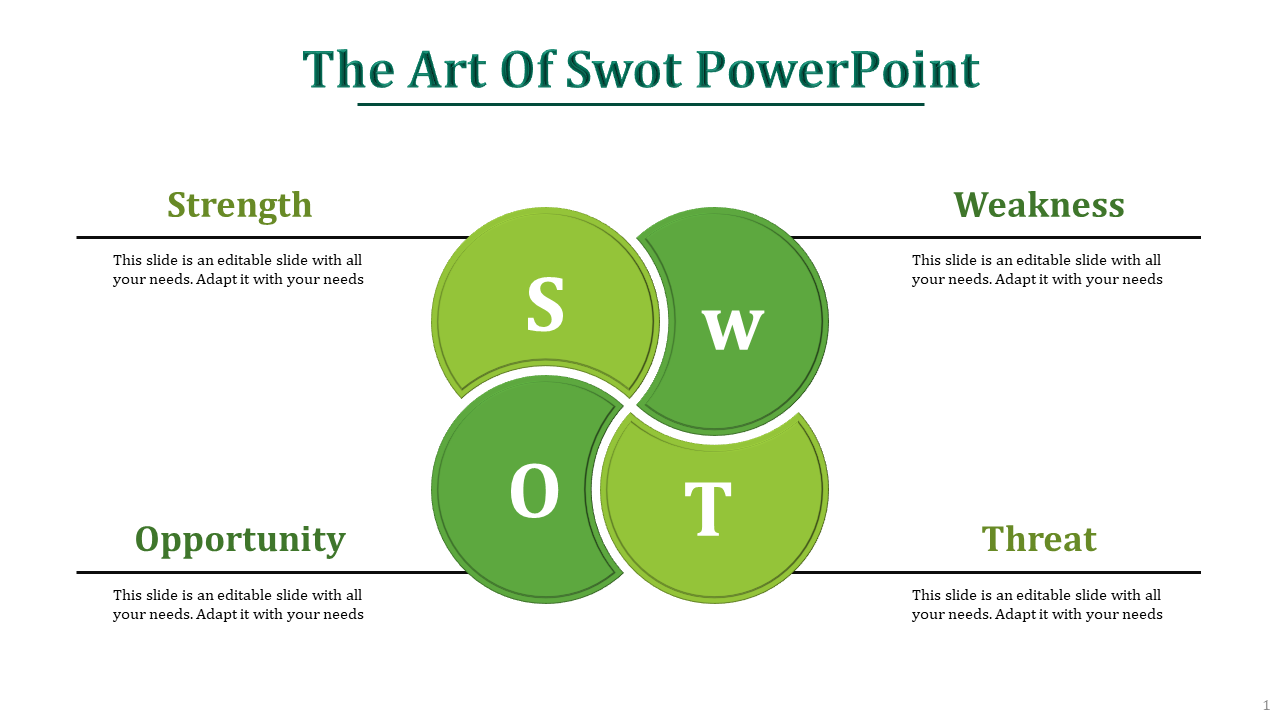 The Art Of Swot PowerPoint

Strength

This slide is an editable slide with all your needs. Adapt it with your needs

Weakness

This slide is an editable slide with all your needs. Adapt it with your needs

S

W

O

T

Opportunity

This slide is an editable slide with all your needs. Adapt it with your needs

Threat

This slide is an editable slide with all your needs. Adapt it with your needs

1